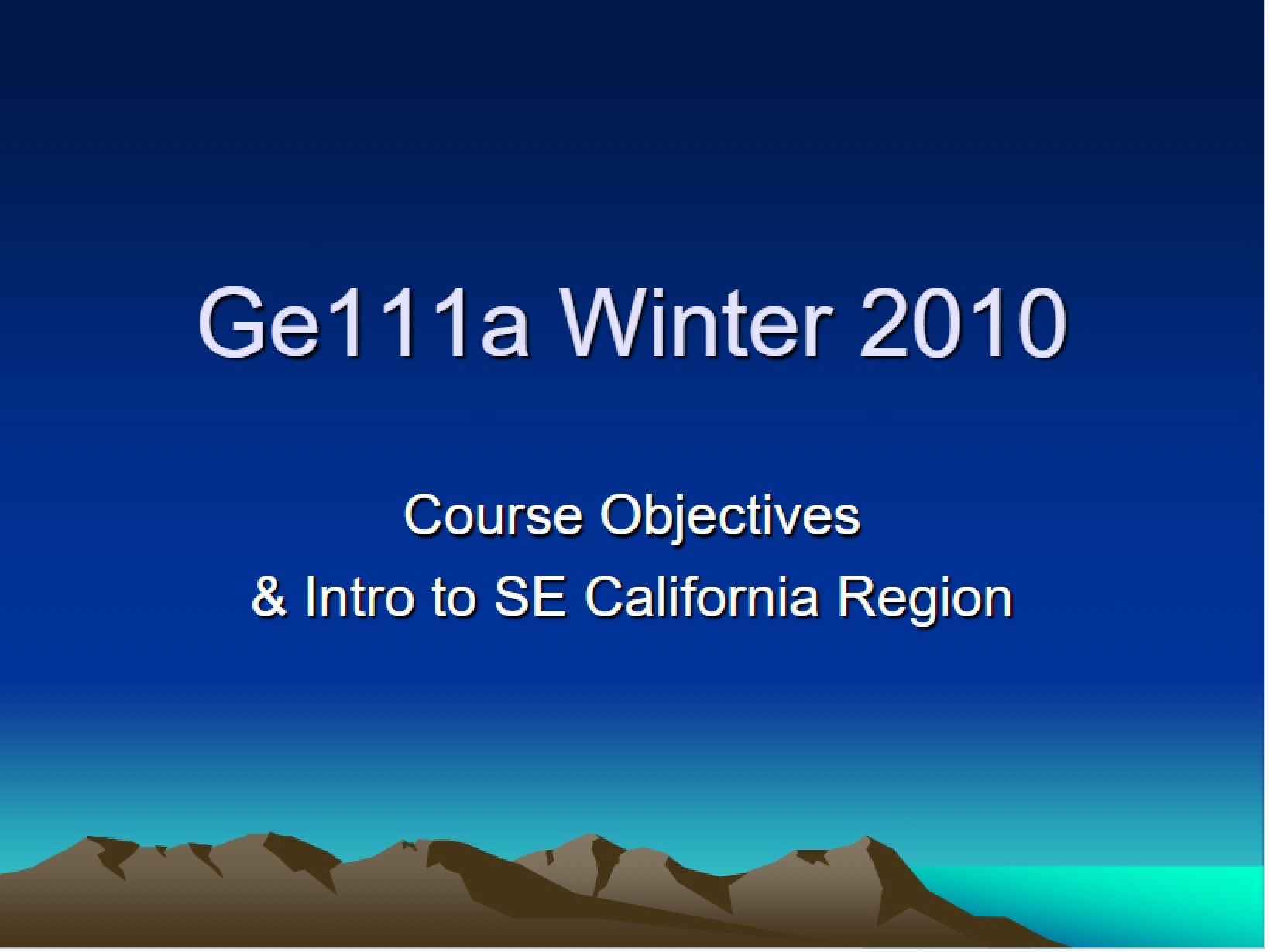 Ge111a Winter 2010

Course Objectives
& Intro to SE California Region